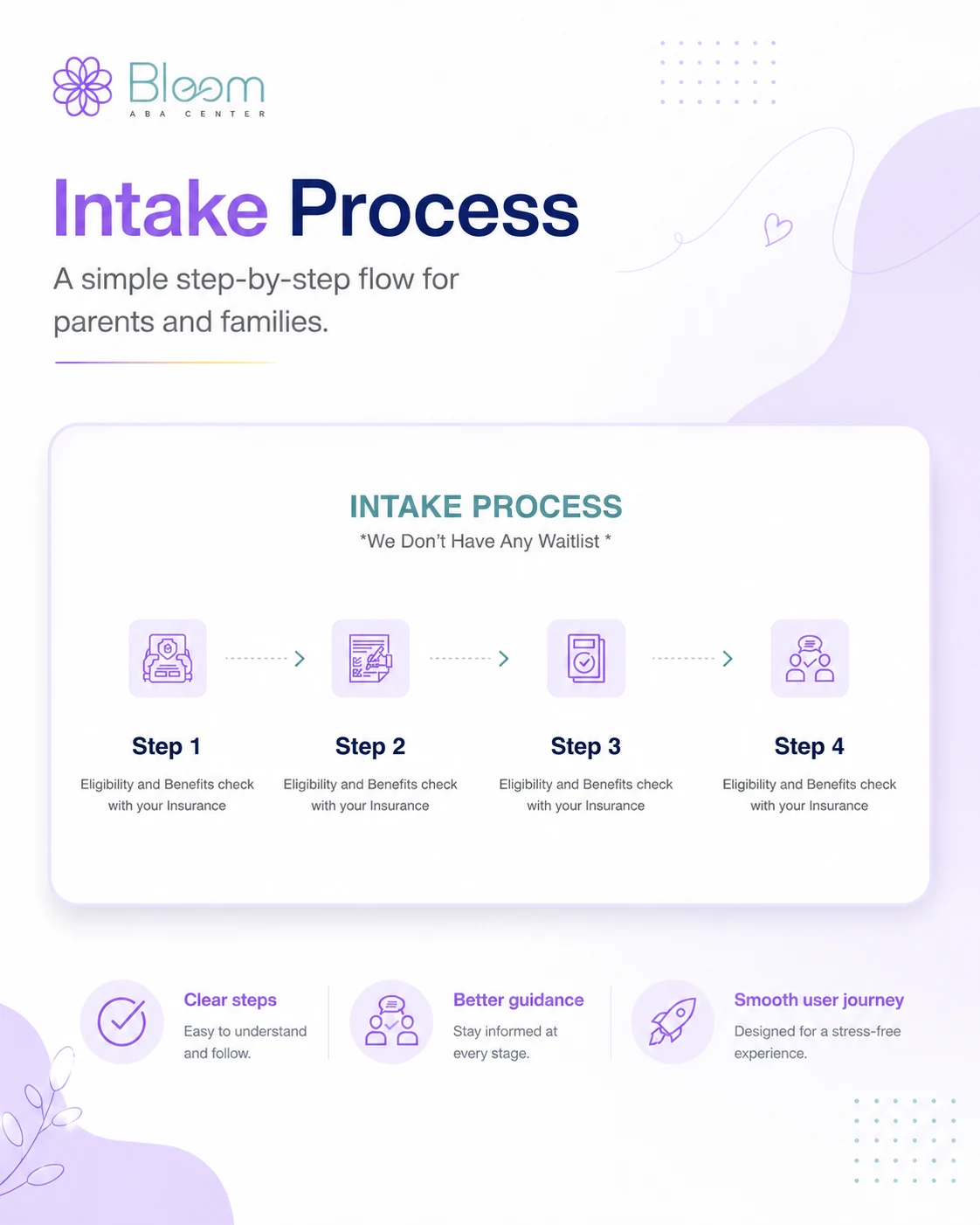 Bloom
ABA CENTER

Intake Process

A simple step-by-step flow for parents and families.

INTAKE PROCESS
*We Don't Have Any Waitlist *

Step 1
Eligibility and Benefits check with your Insurance

Step 2
Eligibility and Benefits check with your Insurance

Step 3
Eligibility and Benefits check with your Insurance

Step 4
Eligibility and Benefits check with your Insurance

Clear steps
Easy to understand and follow.

Better guidance
Stay informed at every stage.

Smooth user journey
Designed for a stress-free experience.